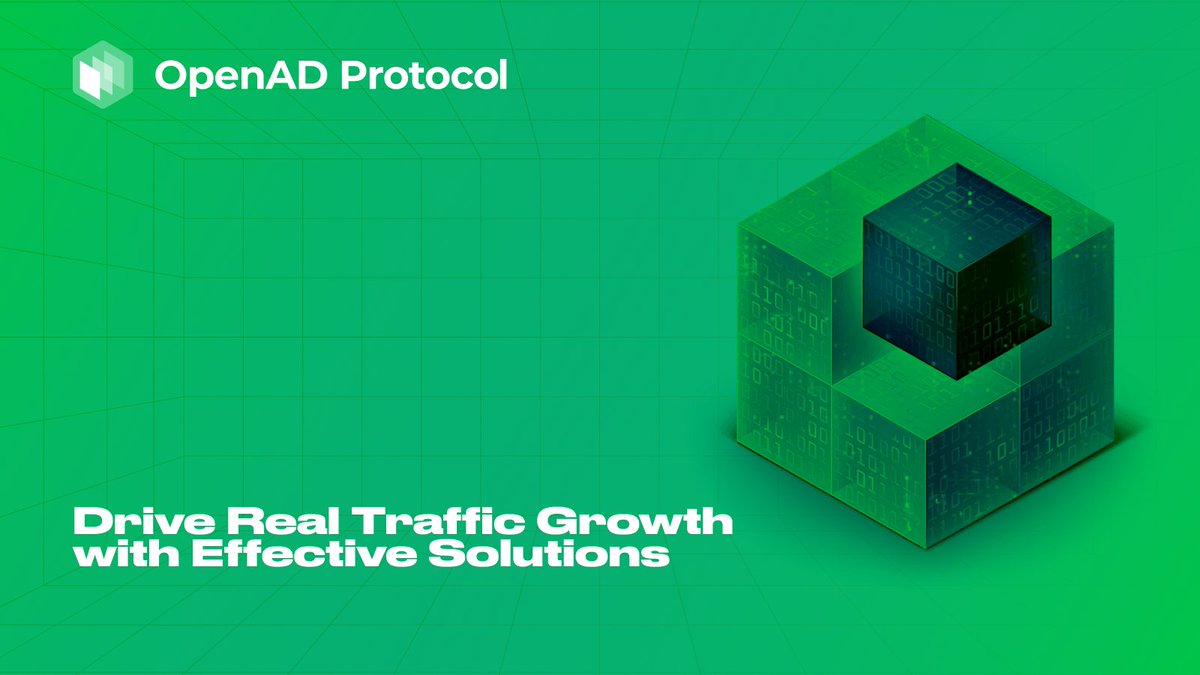 OpenAD Protocol

Drive Real Traffic Growth with Effective Solutions